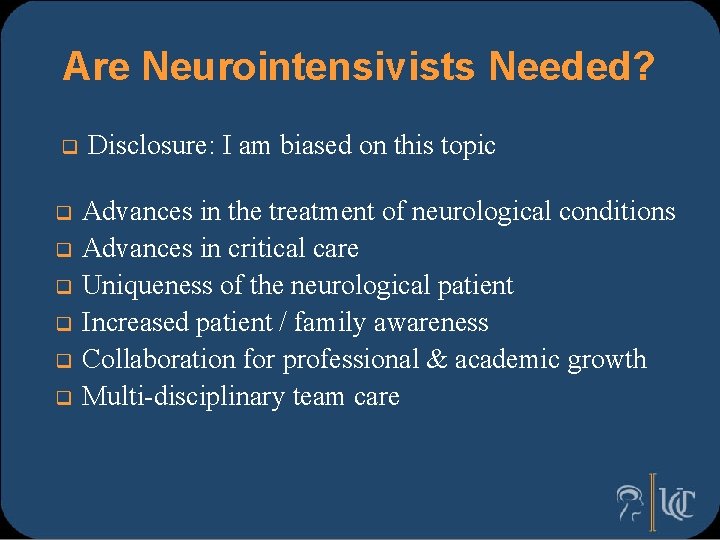 Are Neurointensivists Needed?

❑ Disclosure: I am biased on this topic

❑ Advances in the treatment of neurological conditions
❑ Advances in critical care
❑ Uniqueness of the neurological patient
❑ Increased patient / family awareness
❑ Collaboration for professional & academic growth
❑ Multi-disciplinary team care

UC